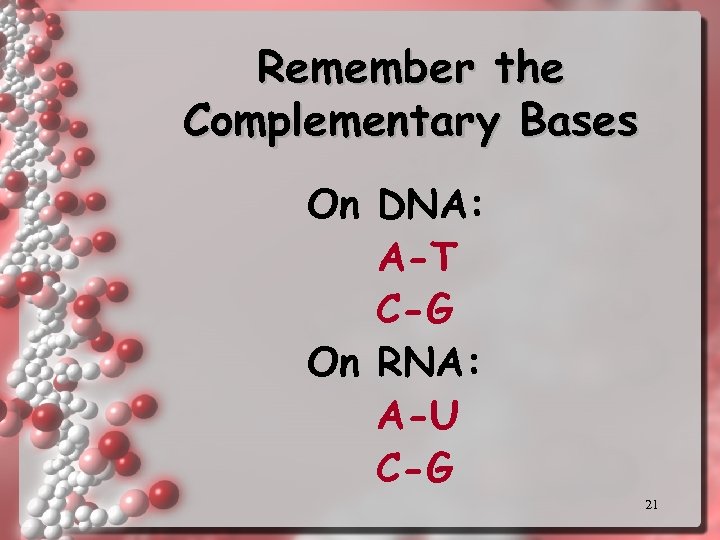 Remember the Complementary Bases

On DNA:

A-T

C-G

On RNA:

A-U

C-G

21